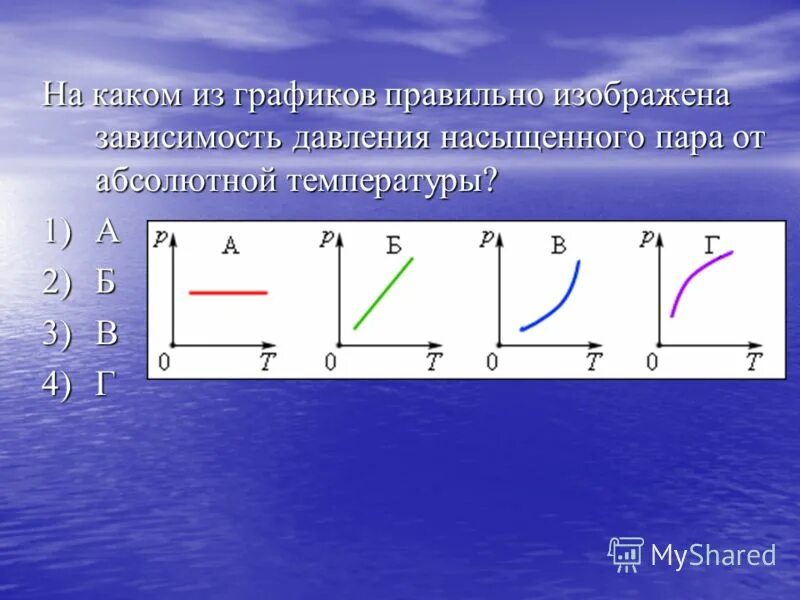 На каком из графиков правильно изображена зависимость давления насыщенного пара от абсолютной температуры?

1) А
2) Б
3) В
4) Г

$p$ А 0 $T$
$p$ Б 0 $T$
$p$ В 0 $T$
$p$ Г 0 $T$

MyShared